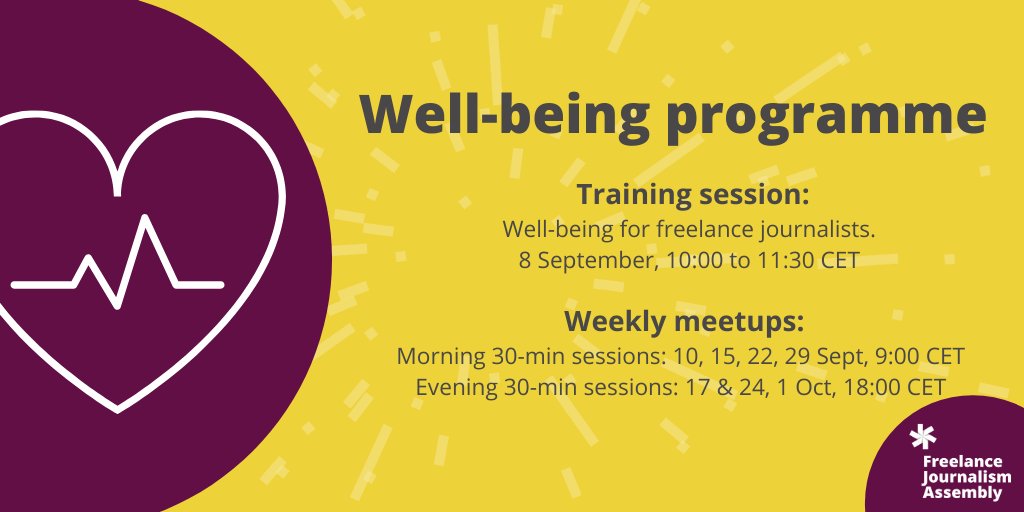 Well-being programme

Training session:
Well-being for freelance journalists.
8 September, 10:00 to 11:30 CET

Weekly meetups:
Morning 30-min sessions: 10, 15, 22, 29 Sept, 9:00 CET
Evening 30-min sessions: 17 & 24, 1 Oct, 18:00 CET

Freelance Journalism Assembly